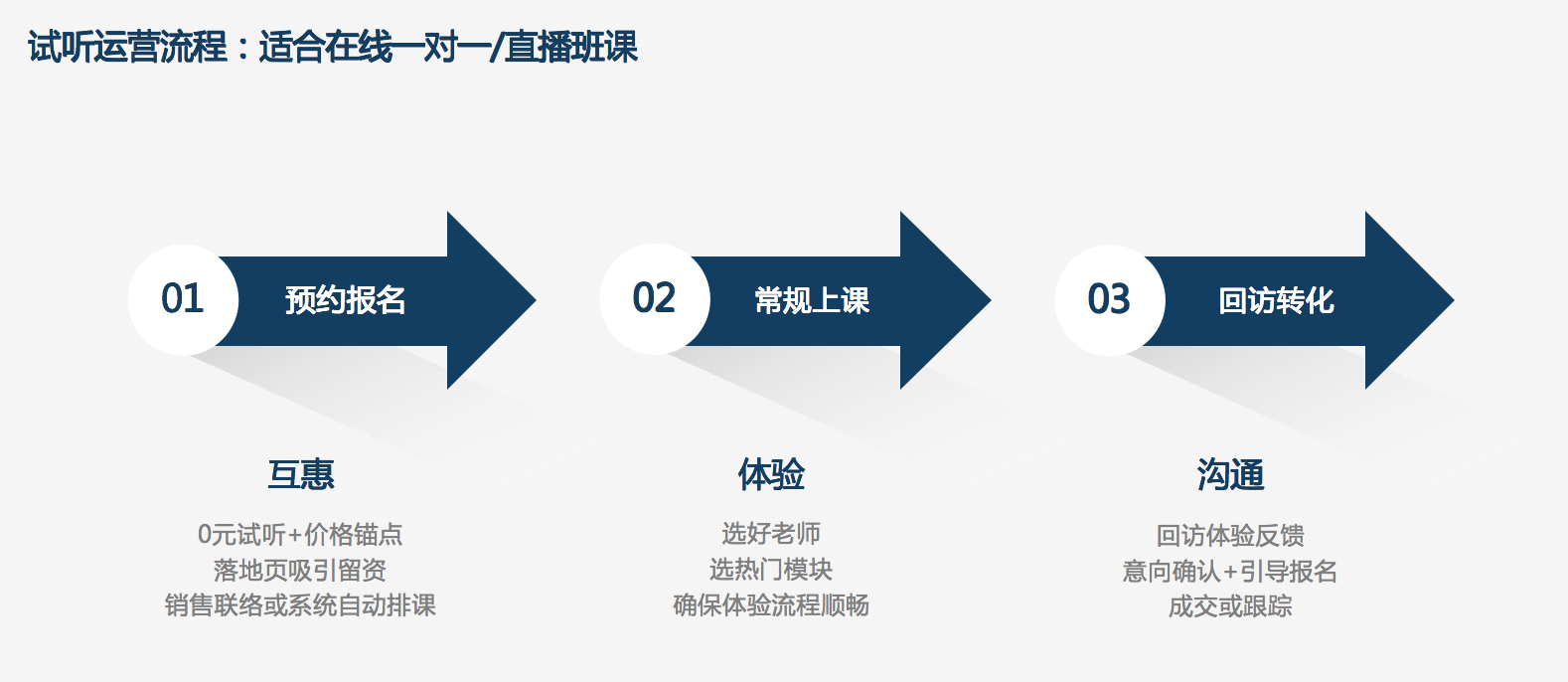 试听运营流程：适合在线一对一/直播班课

01 预约报名

02 常规上课

03 回访转化

互惠

0元试听+价格锚点
落地页吸引留资
销售联络或系统自动排课

体验

选好老师
选热门模块
确保体验流程顺畅

沟通

回访体验反馈
意向确认+引导报名
成交或跟踪